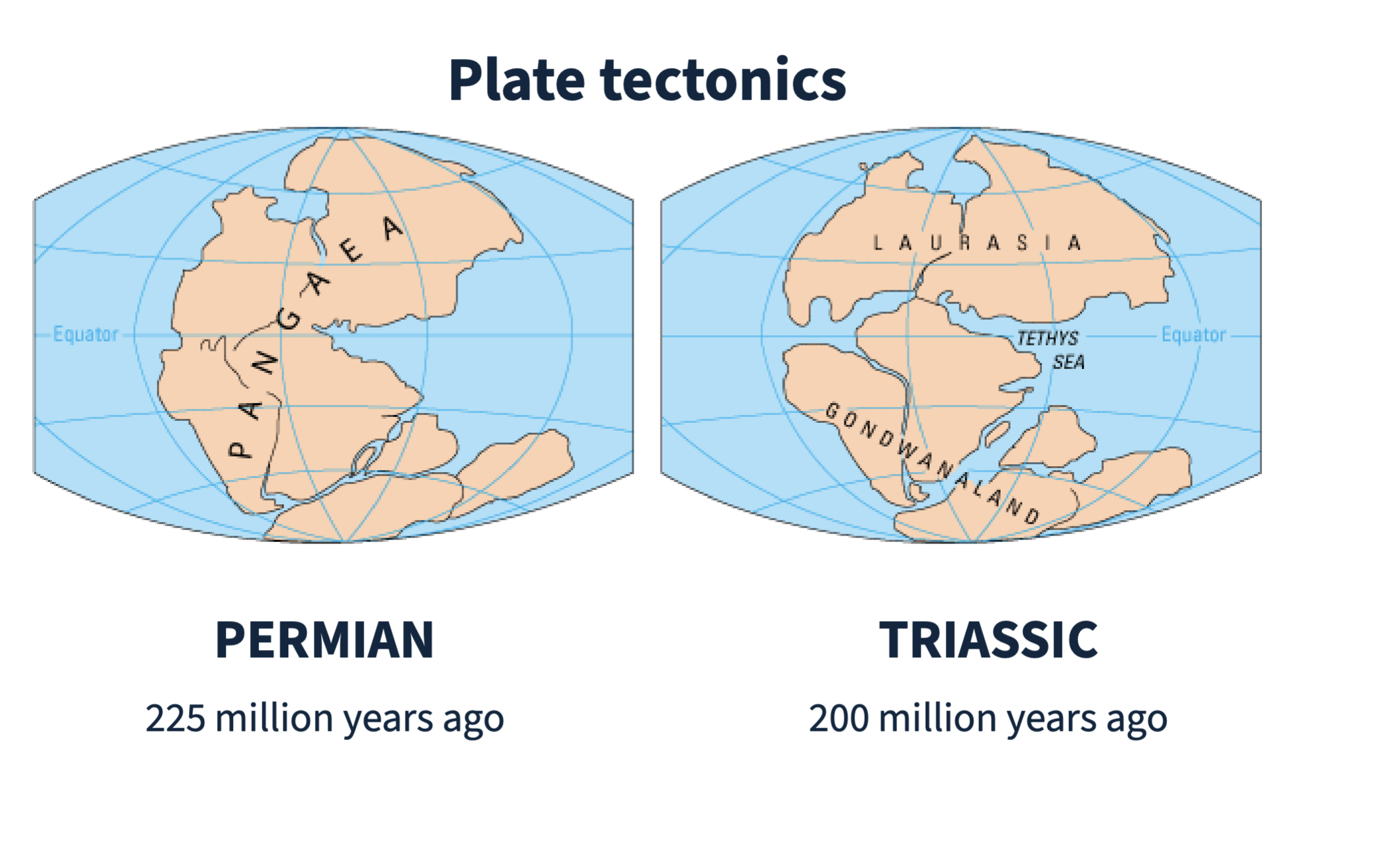 Plate tectonics

Equator

PANGAEA

LAURASIA

TETHYS SEA

Equator

GONDWANALAND

PERMIAN

225 million years ago

TRIASSIC

200 million years ago